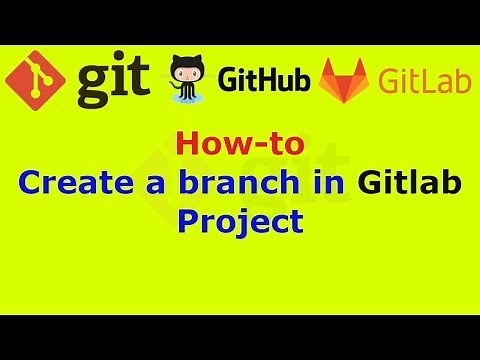 git GitHub GitLab

How-to
Create a branch in Gitlab Project